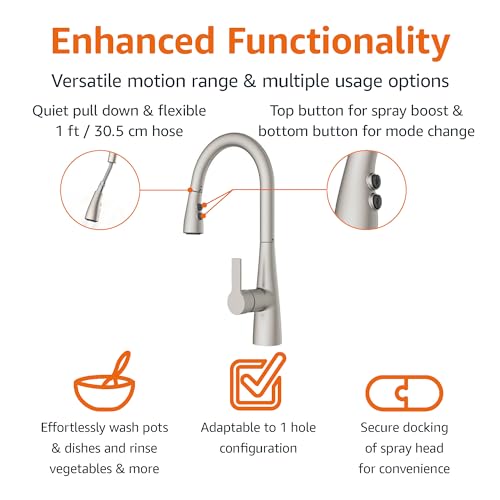 Enhanced Functionality

Versatile motion range & multiple usage options

Quiet pull down & flexible 1 ft / 30.5 cm hose

Top button for spray boost & bottom button for mode change

Effortlessly wash pots & dishes and rinse vegetables & more

Adaptable to 1 hole configuration

Secure docking of spray head for convenience